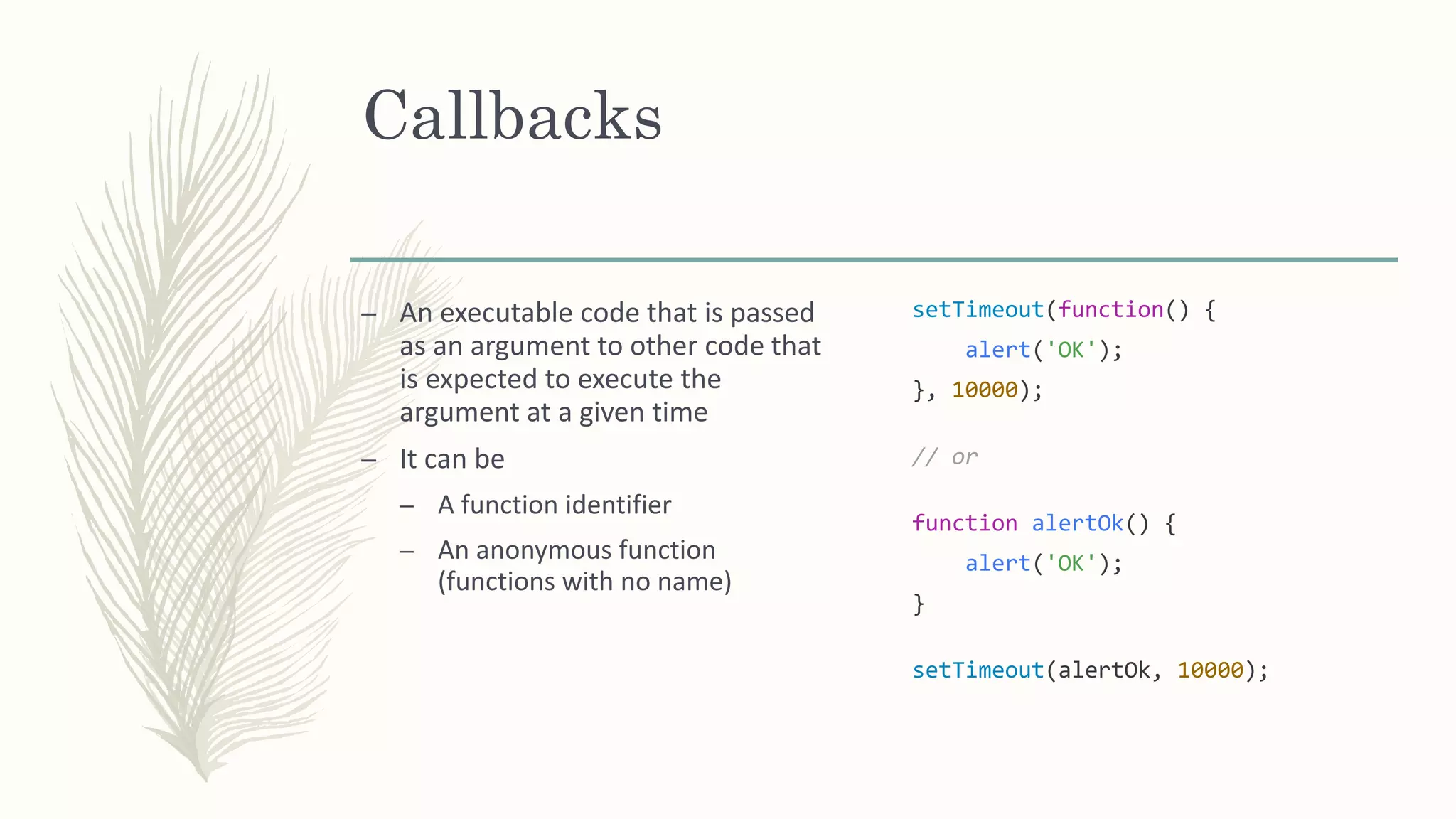 Callbacks

– An executable code that is passed as an argument to other code that is expected to execute the argument at a given time

– It can be

– A function identifier

– An anonymous function (functions with no name)

setTimeout(function() {
    alert('OK');
}, 10000);

// or

function alertOk() {
    alert('OK');
}

setTimeout(alertOk, 10000);